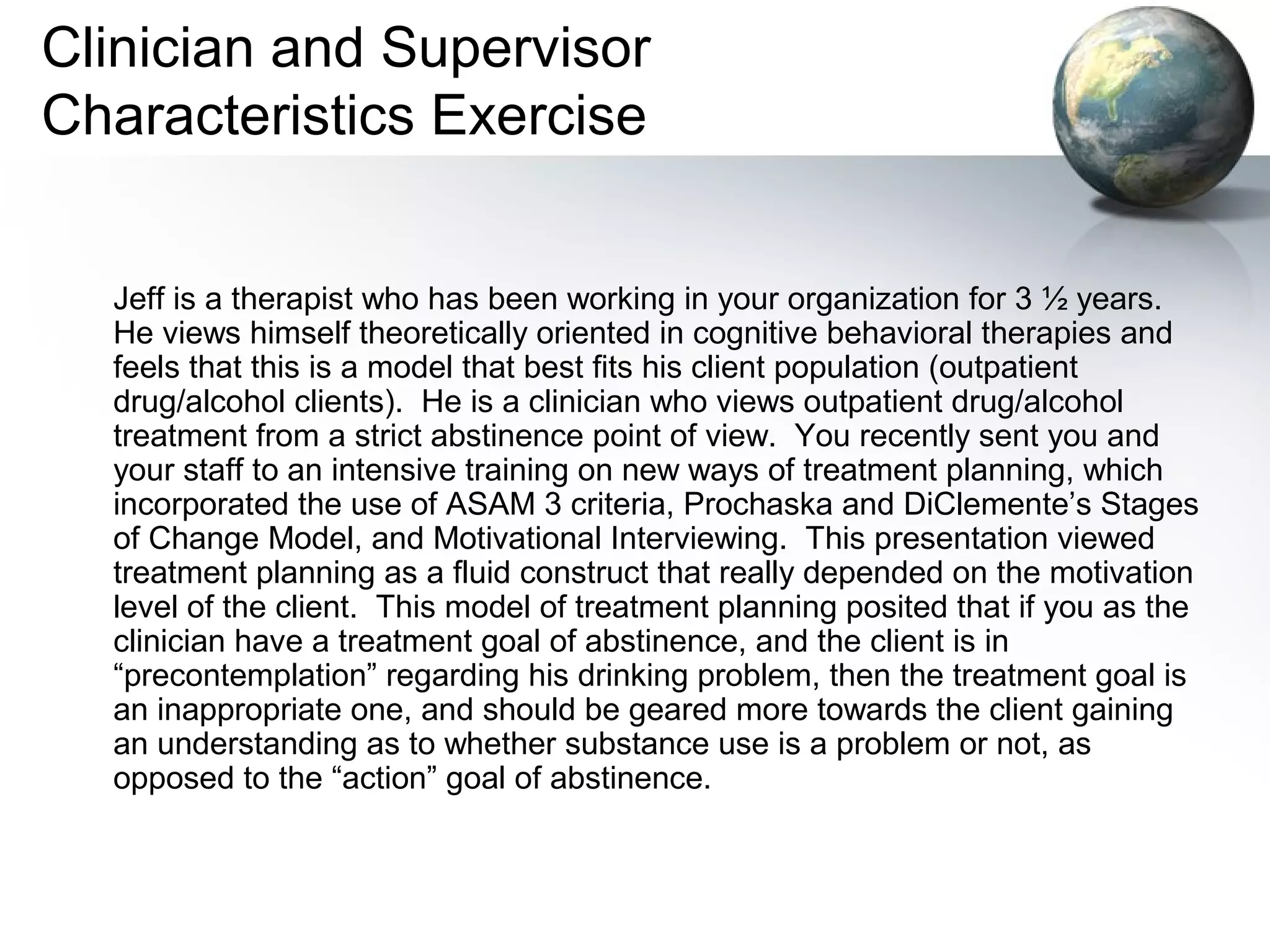 Clinician and Supervisor Characteristics Exercise

Jeff is a therapist who has been working in your organization for 3 ½ years. He views himself theoretically oriented in cognitive behavioral therapies and feels that this is a model that best fits his client population (outpatient drug/alcohol clients). He is a clinician who views outpatient drug/alcohol treatment from a strict abstinence point of view. You recently sent you and your staff to an intensive training on new ways of treatment planning, which incorporated the use of ASAM 3 criteria, Prochaska and DiClemente’s Stages of Change Model, and Motivational Interviewing. This presentation viewed treatment planning as a fluid construct that really depended on the motivation level of the client. This model of treatment planning posited that if you as the clinician have a treatment goal of abstinence, and the client is in “precontemplation” regarding his drinking problem, then the treatment goal is an inappropriate one, and should be geared more towards the client gaining an understanding as to whether substance use is a problem or not, as opposed to the “action” goal of abstinence.